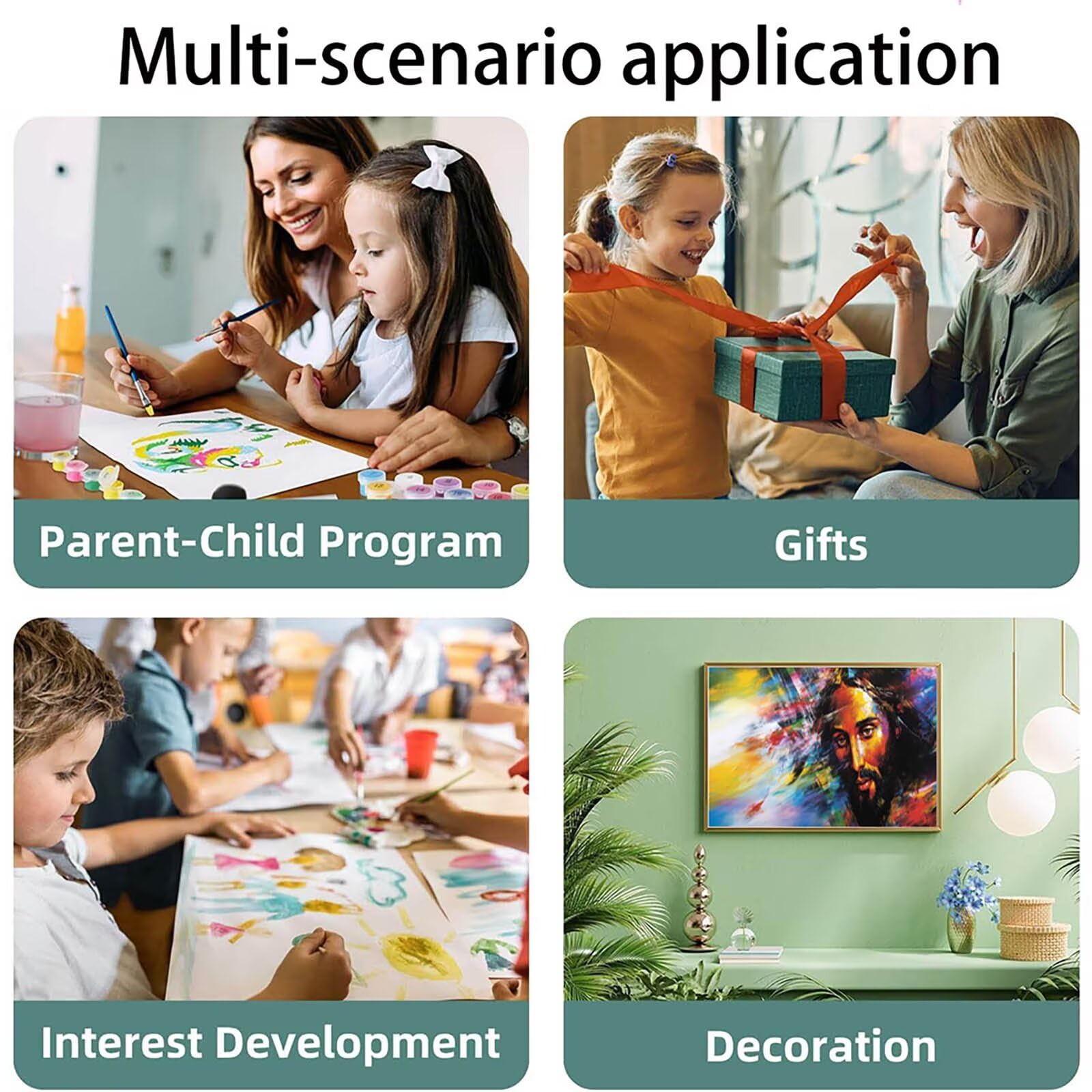 Multi-scenario application

Parent-Child Program

Gifts

Interest Development

Decoration